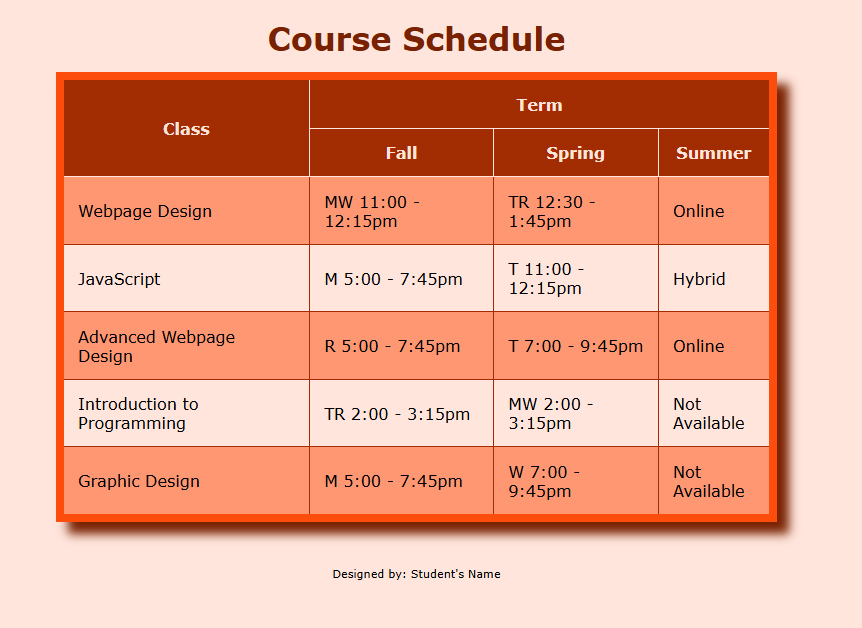 Course Schedule

| Class | Term | | |
|---|---|---|---|
| | Fall | Spring | Summer |
| Webpage Design | MW 11:00 - 12:15pm | TR 12:30 - 1:45pm | Online |
| JavaScript | M 5:00 - 7:45pm | T 11:00 - 12:15pm | Hybrid |
| Advanced Webpage Design | R 5:00 - 7:45pm | T 7:00 - 9:45pm | Online |
| Introduction to Programming | TR 2:00 - 3:15pm | MW 2:00 - 3:15pm | Not Available |
| Graphic Design | M 5:00 - 7:45pm | W 7:00 - 9:45pm | Not Available |

Designed by: Student's Name